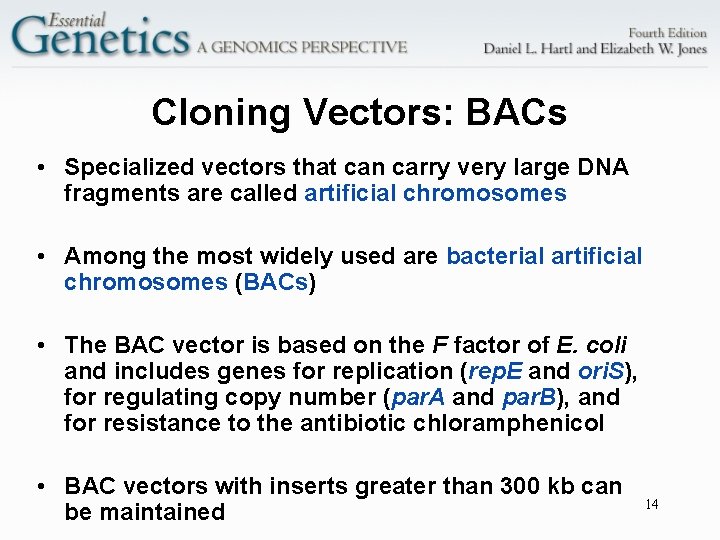 Essential Genetics A GENOMICS PERSPECTIVE

Fourth Edition
Daniel L. Hartl and Elizabeth W. Jones

Cloning Vectors: BACs

• Specialized vectors that can carry very large DNA fragments are called artificial chromosomes

• Among the most widely used are bacterial artificial chromosomes (BACs)

• The BAC vector is based on the F factor of E. coli and includes genes for replication (repE and oriS), for regulating copy number (parA and parB), and for resistance to the antibiotic chloramphenicol

• BAC vectors with inserts greater than 300 kb can be maintained

14